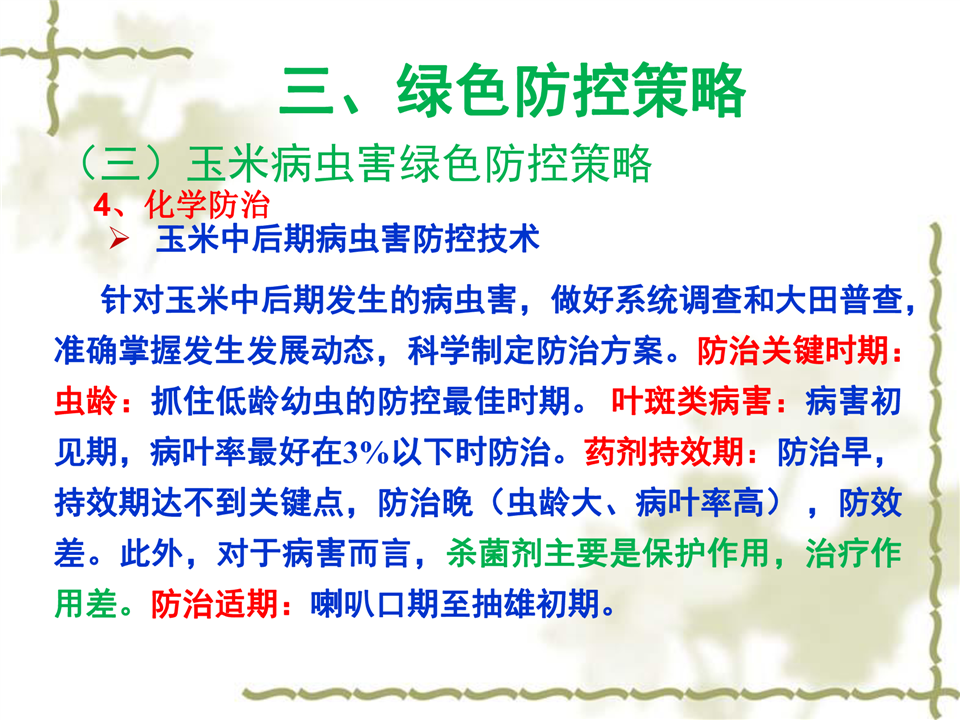 三、绿色防控策略

（三）玉米病虫害绿色防控策略

4、化学防治

➢ 玉米中后期病虫害防控技术

针对玉米中后期发生的病虫害，做好系统调查和大田普查，准确掌握发生发展动态，科学制定防治方案。防治关键时期：虫龄：抓住低龄幼虫的防控最佳时期。 叶斑类病害：病害初见期，病叶率最好在3%以下时防治。药剂持效期：防治早，持效期达不到关键点，防治晚（虫龄大、病叶率高），防效差。此外，对于病害而言，杀菌剂主要是保护作用，治疗作用差。防治适期：喇叭口期至抽雄初期。